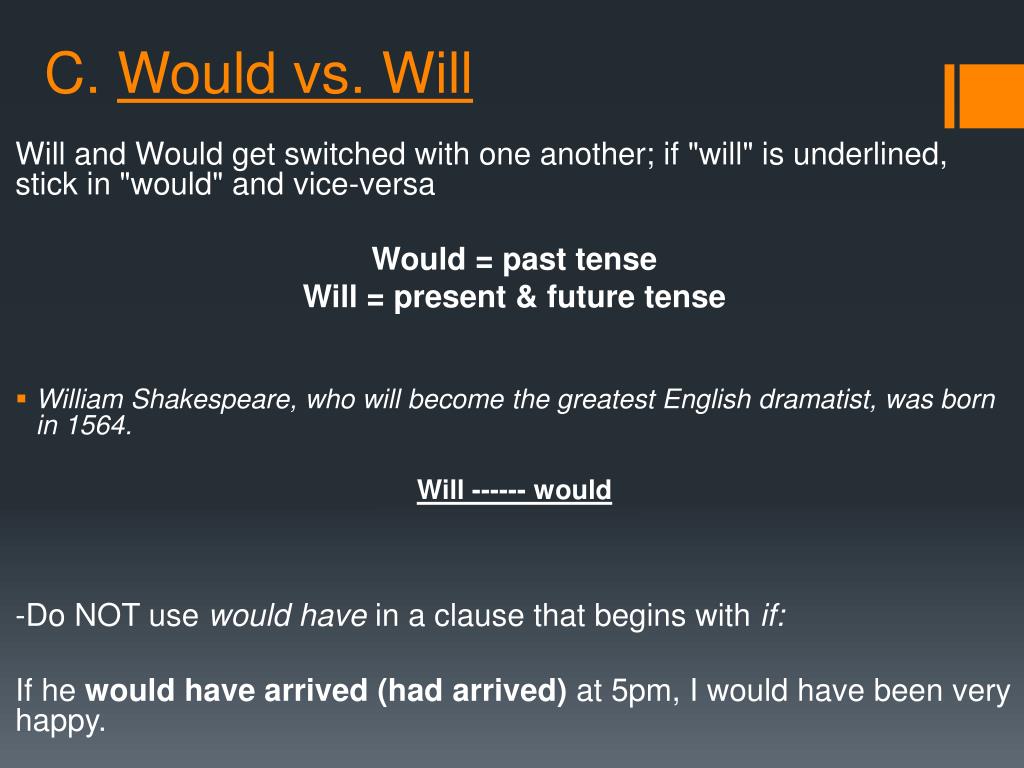 C. Would vs. Will

Will and Would get switched with one another; if "will" is underlined, stick in "would" and vice-versa

Would = past tense
Will = present & future tense

William Shakespeare, who will become the greatest English dramatist, was born in 1564.

Will ------ would

-Do NOT use would have in a clause that begins with if:

If he would have arrived (had arrived) at 5pm, I would have been very happy.